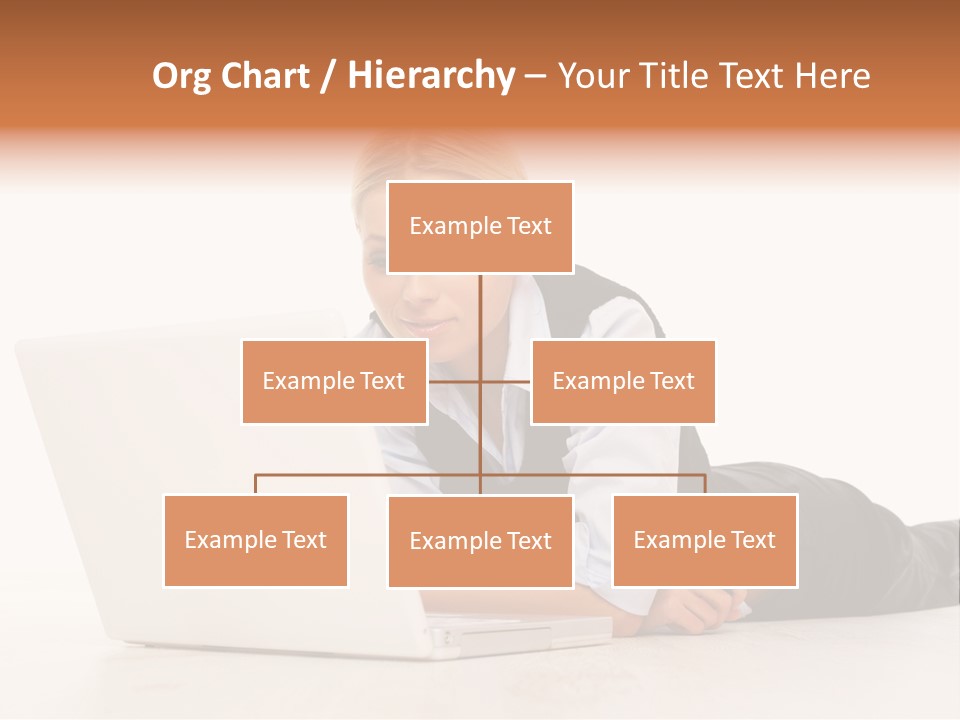 Org Chart / Hierarchy – Your Title Text Here

Example Text

Example Text

Example Text

Example Text

Example Text

Example Text